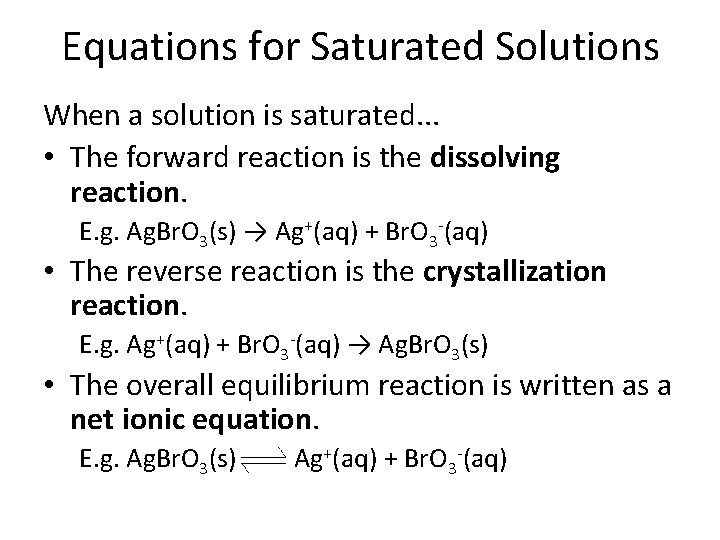 Equations for Saturated Solutions

When a solution is saturated...

• The forward reaction is the **dissolving reaction**.

E.g. $AgBrO_3(s) \rightarrow Ag^+(aq) + BrO_3^-(aq)$

• The reverse reaction is the **crystallization reaction**.

E.g. $Ag^+(aq) + BrO_3^-(aq) \rightarrow AgBrO_3(s)$

• The overall equilibrium reaction is written as a **net ionic equation**.

E.g. $AgBrO_3(s) \rightleftharpoons Ag^+(aq) + BrO_3^-(aq)$